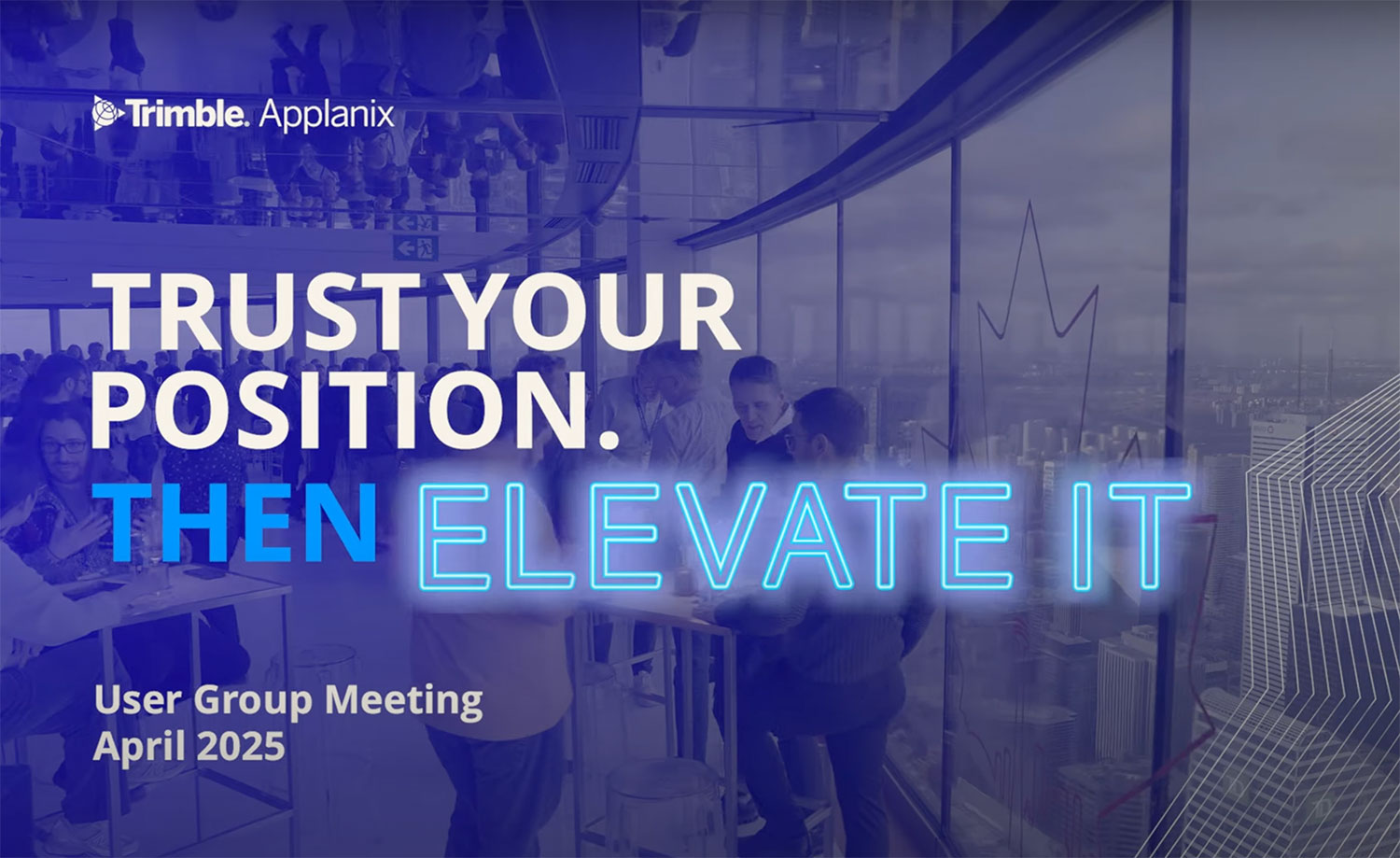 Trimble. Applanix

TRUST YOUR POSITION.
THEN ELEVATE IT

User Group Meeting
April 2025